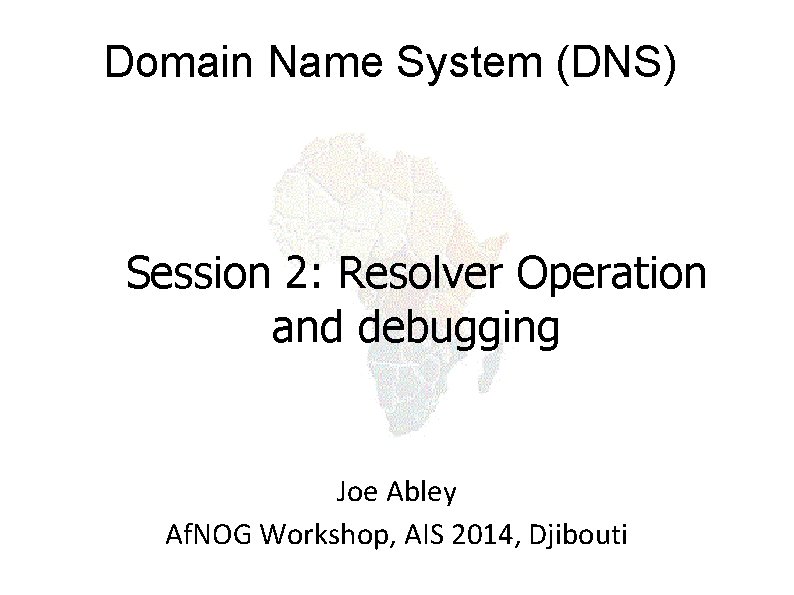 Domain Name System (DNS)

Session 2: Resolver Operation and debugging

Joe Abley
AfNOG Workshop, AIS 2014, Djibouti